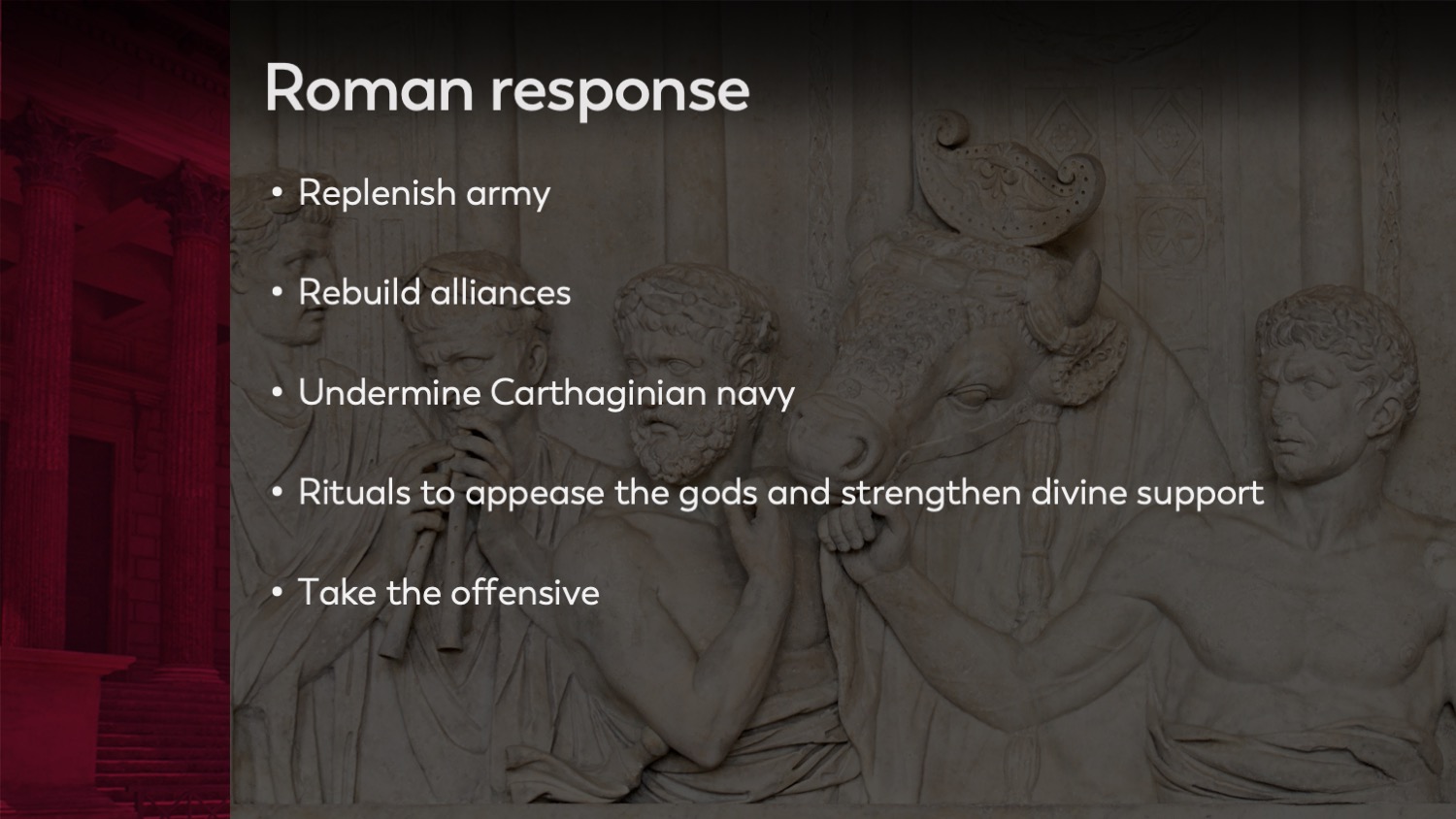 Roman response

• Replenish army

• Rebuild alliances

• Undermine Carthaginian navy

• Rituals to appease the gods and strengthen divine support

• Take the offensive